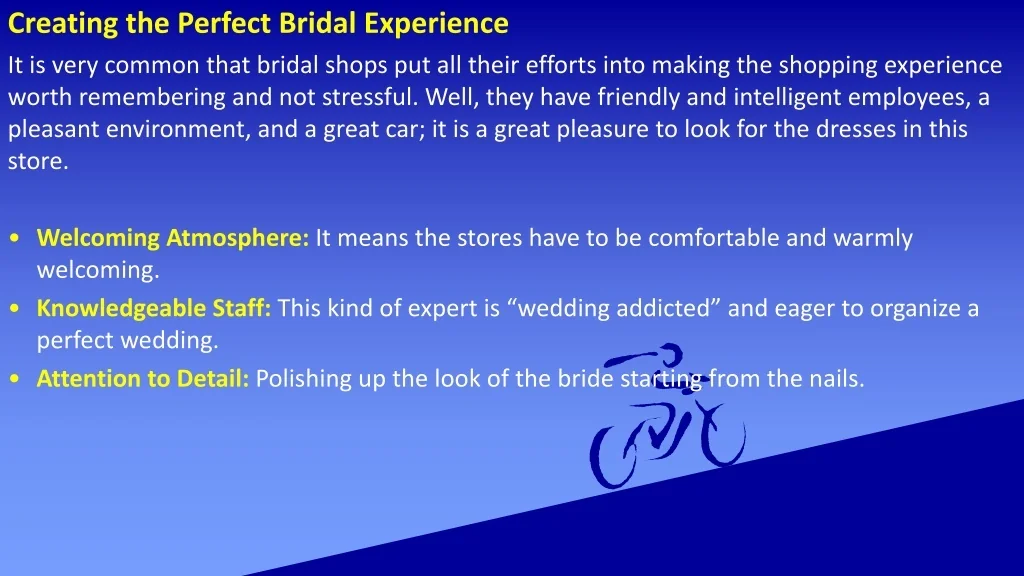 Creating the Perfect Bridal Experience

It is very common that bridal shops put all their efforts into making the shopping experience worth remembering and not stressful. Well, they have friendly and intelligent employees, a pleasant environment, and a great car; it is a great pleasure to look for the dresses in this store.

• Welcoming Atmosphere: It means the stores have to be comfortable and warmly welcoming.
• Knowledgeable Staff: This kind of expert is “wedding addicted” and eager to organize a perfect wedding.
• Attention to Detail: Polishing up the look of the bride starting from the nails.